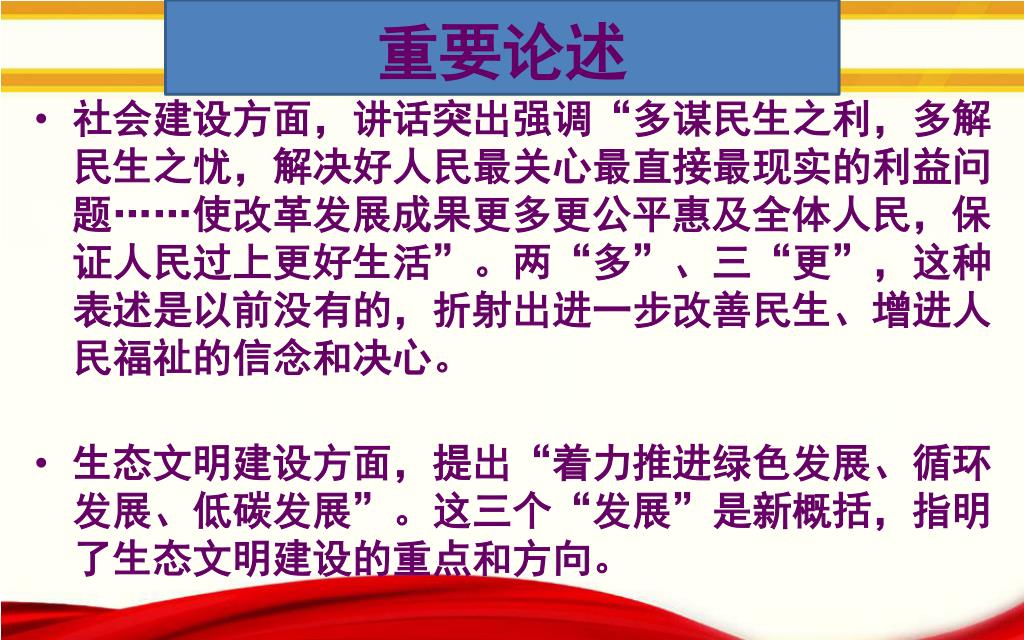 重要论述

• 社会建设方面，讲话突出强调“多谋民生之利，多解民生之忧，解决好人民最关心最直接最现实的利益问题……使改革发展成果更多更公平惠及全体人民，保证人民过上更好生活”。两“多”、三“更”，这种表述是以前没有的，折射出进一步改善民生、增进人民福祉的信念和决心。

• 生态文明建设方面，提出“着力推进绿色发展、循环发展、低碳发展”。这三个“发展”是新概括，指明了生态文明建设的重点和方向。